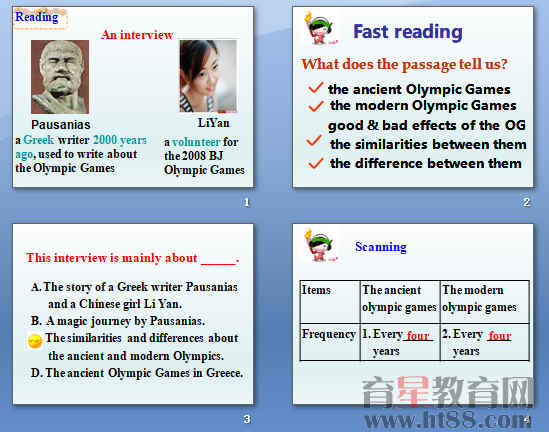 Reading

An interview

Pausanias

a Greek writer 2000 years ago, used to write about the Olympic Games

LiYan

a volunteer for the 2008 BJ Olympic Games

1

Fast reading

What does the passage tell us?

the ancient Olympic Games

the modern Olympic Games

good & bad effects of the OG

the similarities between them

the difference between them

2

This interview is mainly about _____.

A. The story of a Greek writer Pausanias and a Chinese girl Li Yan.

B. A magic journey by Pausanias.

The similarities and differences about the ancient and modern Olympics.

D. The ancient Olympic Games in Greece.

3

Scanning

| Items | The ancient olympic games | The modern olympic games |
|---|---|---|
| Frequency | 1. Every four years | 2. Every four years |

育星教育网

www.ht88.com

4